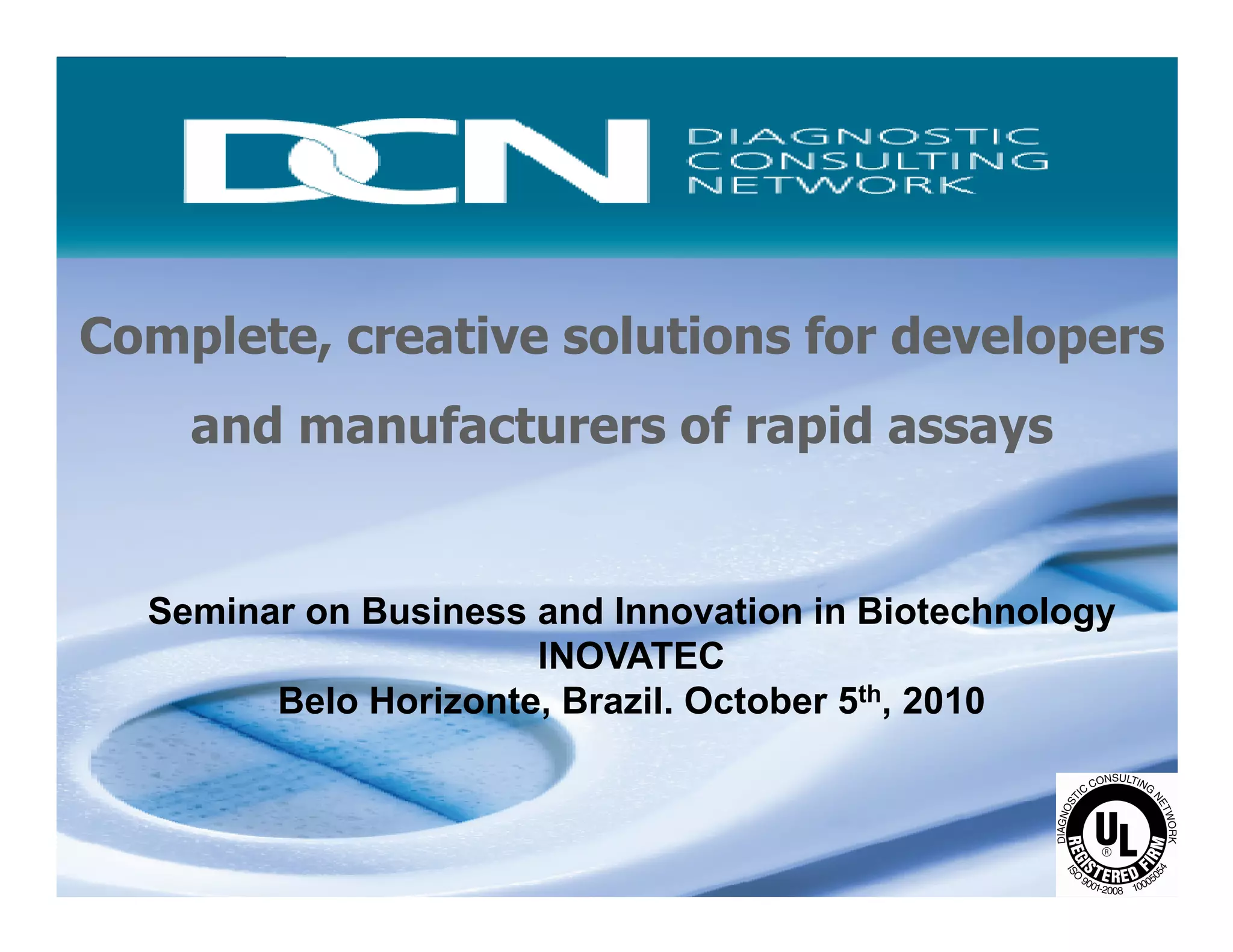 DCN DIAGNOSTIC CONSULTING NETWORK

Complete, creative solutions for developers and manufacturers of rapid assays

Seminar on Business and Innovation in Biotechnology
INOVATEC
Belo Horizonte, Brazil. October 5$^{th}$, 2010

DIAGNOSTIC CONSULTING NETWORK
UL ®
REGISTERED FIRM
ISO 9001-2008 10005054